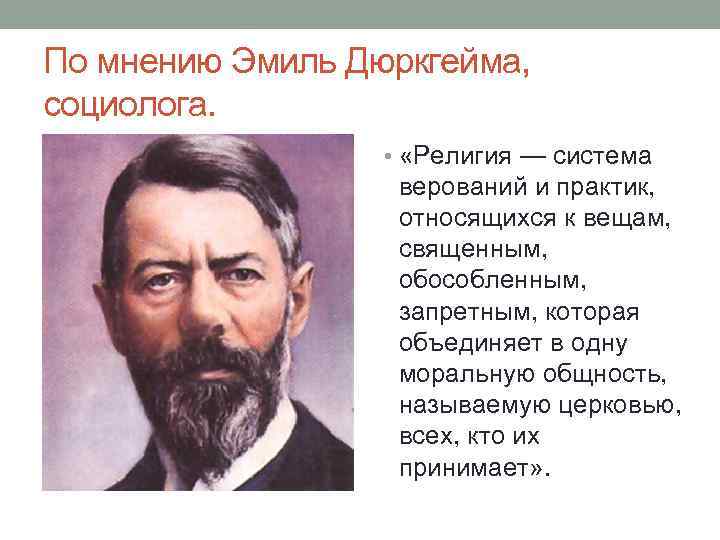 По мнению Эмиль Дюркгейма, социолога.

• «Религия — система верований и практик, относящихся к вещам, священным, обособленным, запретным, которая объединяет в одну моральную общность, называемую церковью, всех, кто их принимает».